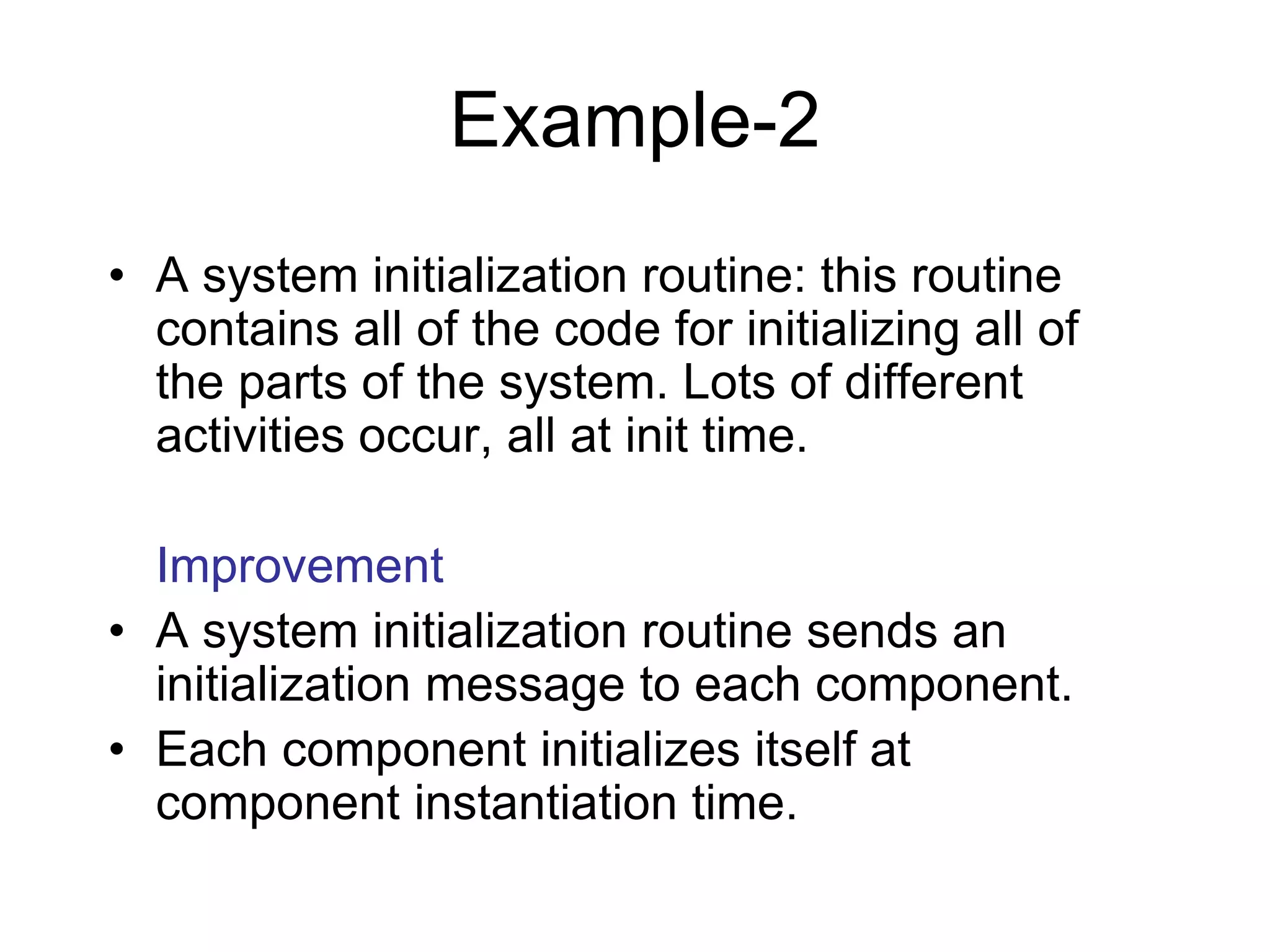 Example-2

• A system initialization routine: this routine contains all of the code for initializing all of the parts of the system. Lots of different activities occur, all at init time.

Improvement

• A system initialization routine sends an initialization message to each component.
• Each component initializes itself at component instantiation time.